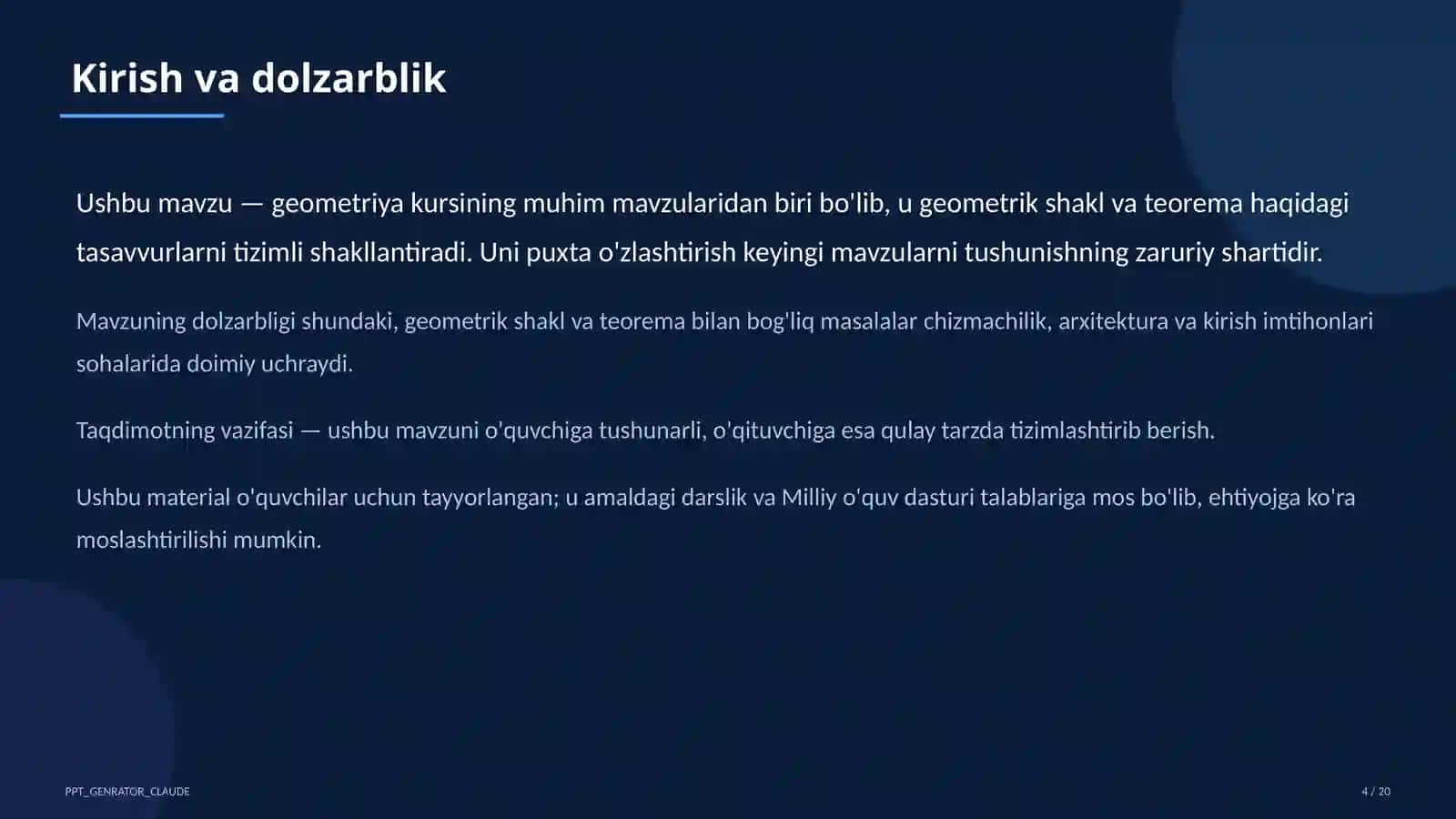 Kirish va dolzarblik

Ushbu mavzu — geometriya kursining muhim mavzularidan biri bo'lib, u geometrik shakl va teorema haqidagi tasavvurlarni tizimli shakllantiradi. Uni puxta o'zlashtirish keyingi mavzularni tushunishning zaruriy shartidir.

Mavzuning dolzarbligi shundaki, geometrik shakl va teorema bilan bog'liq masalalar chizmachilik, arxitektura va kirish imtihonlari sohalarida doimiy uchraydi.

Taqdimotning vazifasi — ushbu mavzuni o'quvchiga tushunarli, o'qituvchiga esa qulay tarzda tizimlashtirib berish.

Ushbu material o'quvchilar uchun tayyorlangan; u amaldagi darslik va Milliy o'quv dasturi talablariga mos bo'lib, ehtiyojga ko'ra moslashtirilishi mumkin.

PPT_GENRATOR_CLAUDE

4 / 20